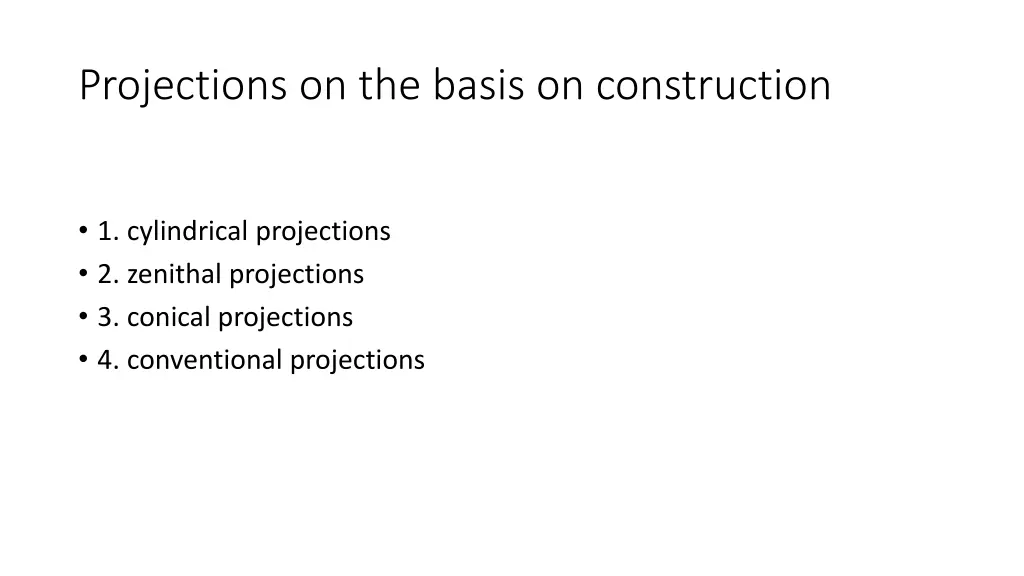 Projections on the basis on construction

• 1. cylindrical projections
• 2. zenithal projections
• 3. conical projections
• 4. conventional projections